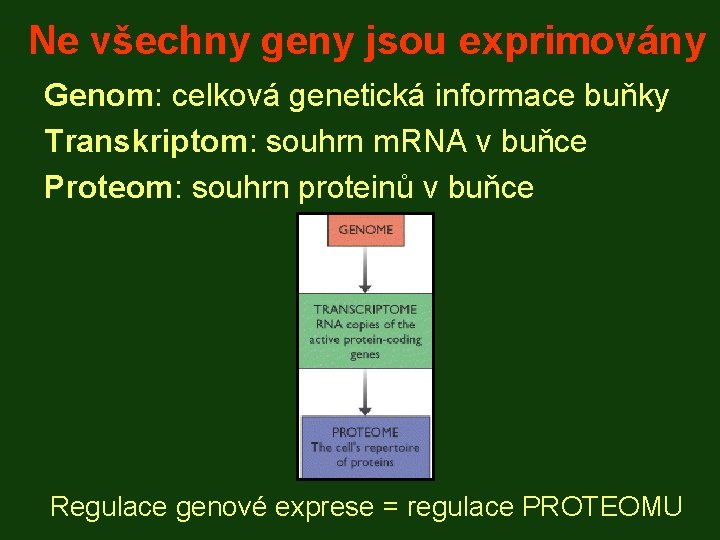 Ne všechny geny jsou exprimovány

Genom: celková genetická informace buňky

Transkriptom: souhrn mRNA v buňce

Proteom: souhrn proteinů v buňce

GENOME

TRANSCRIPTOME
RNA copies of the active protein-coding genes

PROTEOME
The cell's repertoire of proteins

Regulace genové exprese = regulace PROTEOMU